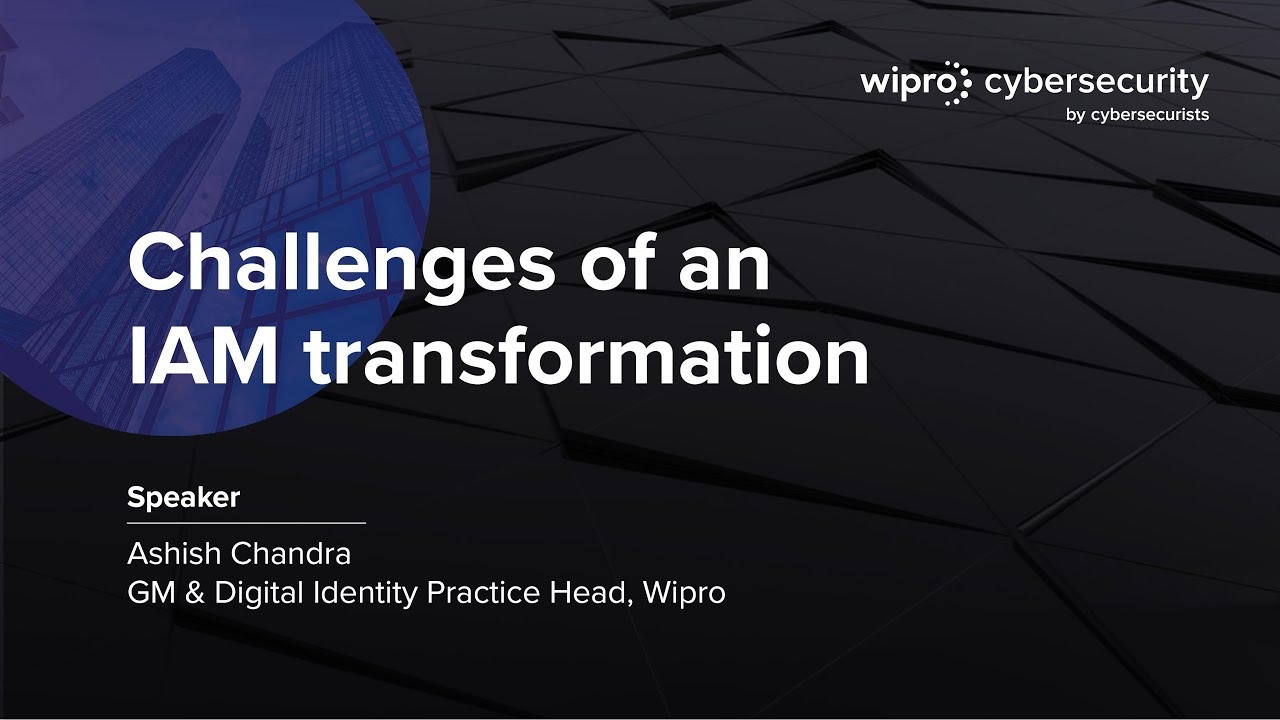 wipro cybersecurity
by cybersecurists

Challenges of an IAM transformation

Speaker

Ashish Chandra
GM & Digital Identity Practice Head, Wipro